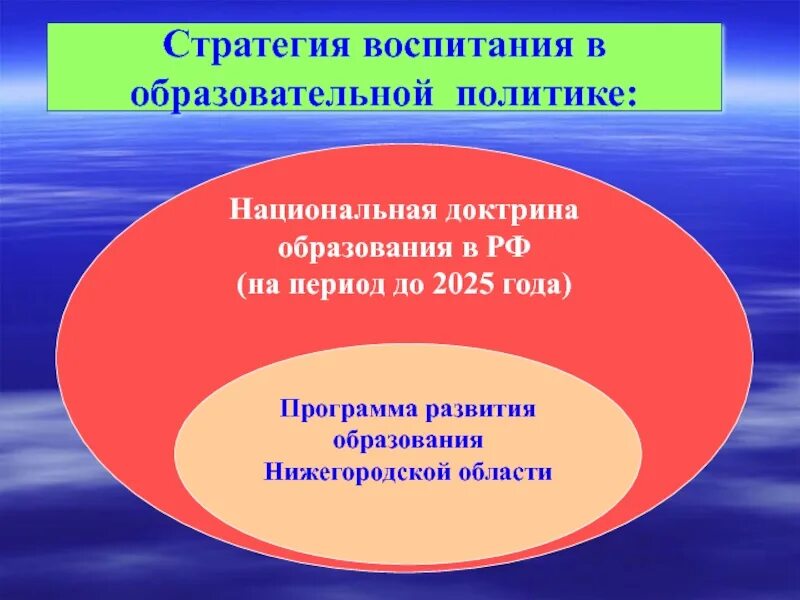 Стратегия воспитания в образовательной политике:

Национальная доктрина образования в РФ (на период до 2025 года)

Программа развития образования Нижегородской области